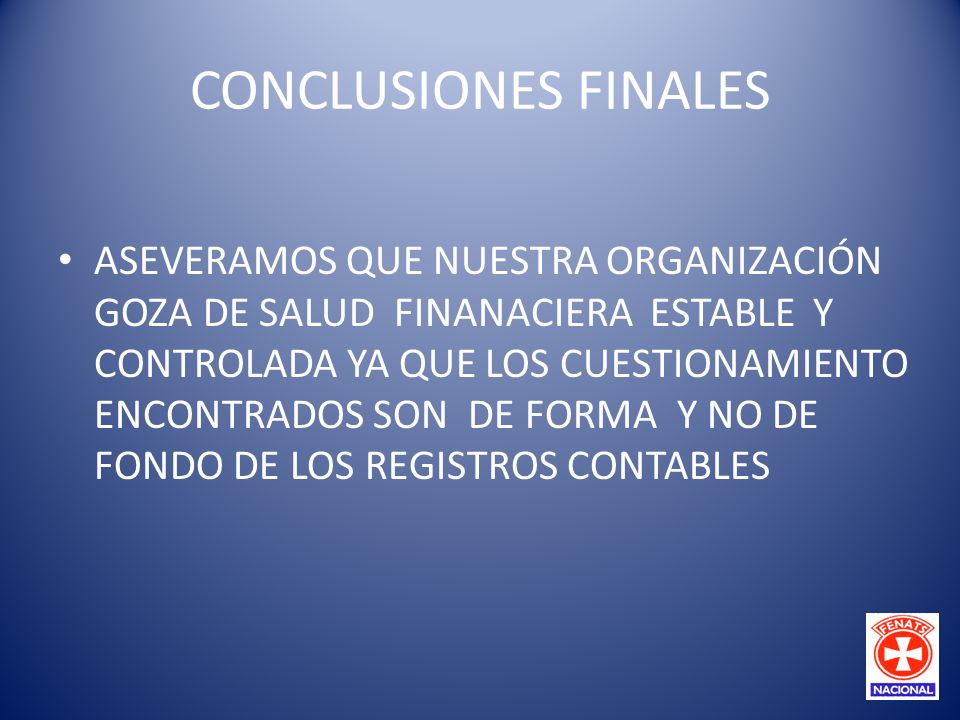 CONCLUSIONES FINALES

• ASEVERAMOS QUE NUESTRA ORGANIZACIÓN GOZA DE SALUD FINANACIERA ESTABLE Y CONTROLADA YA QUE LOS CUESTIONAMIENTO ENCONTRADOS SON DE FORMA Y NO DE FONDO DE LOS REGISTROS CONTABLES

FENATS
NACIONAL